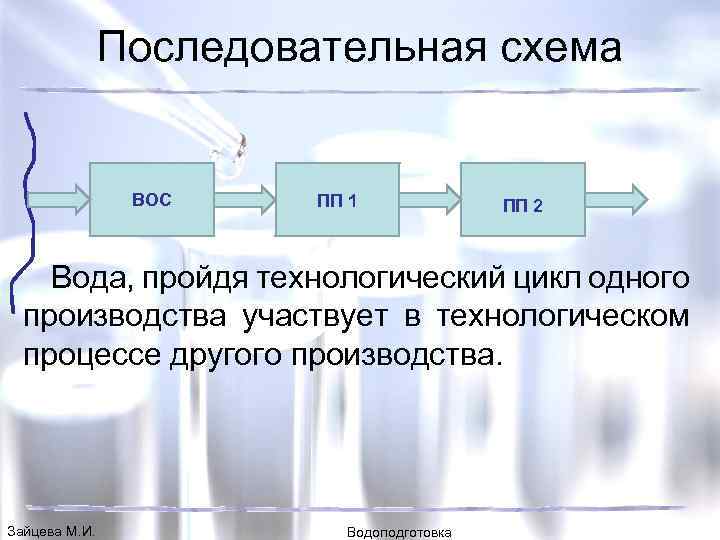 Последовательная схема

ВОС

ПП 1

ПП 2

Вода, пройдя технологический цикл одного производства участвует в технологическом процессе другого производства.

Зайцева М.И.

Водоподготовка